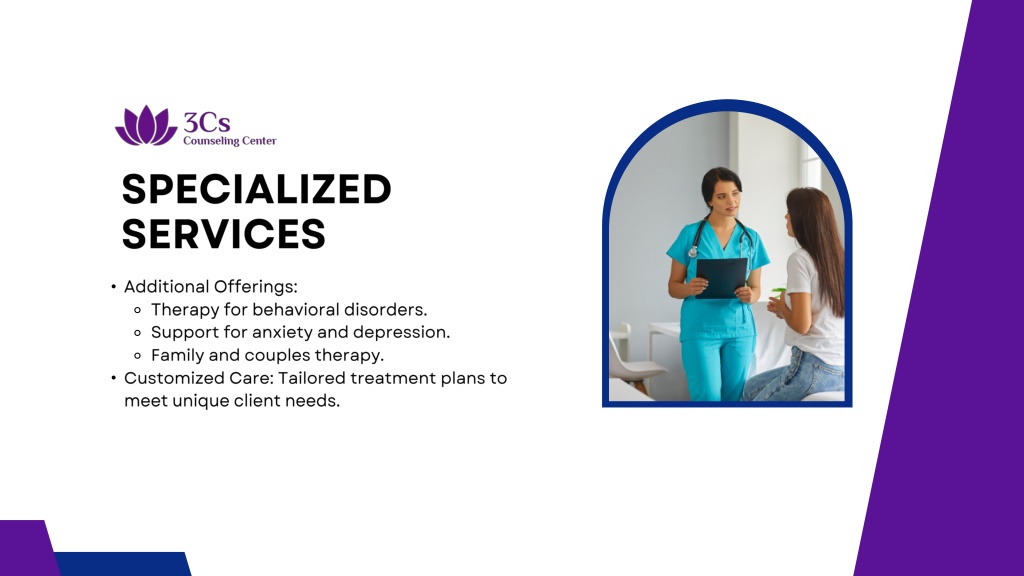 3Cs
Counseling Center

SPECIALIZED SERVICES

• Additional Offerings:
  ◦ Therapy for behavioral disorders.
  ◦ Support for anxiety and depression.
  ◦ Family and couples therapy.
• Customized Care: Tailored treatment plans to meet unique client needs.